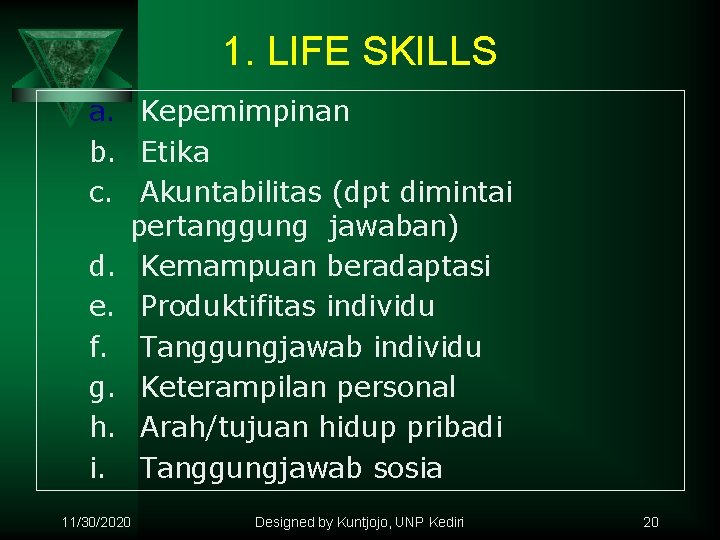 1. LIFE SKILLS

a. Kepemimpinan
b. Etika
c. Akuntabilitas (dpt dimintai pertanggung jawaban)
d. Kemampuan beradaptasi
e. Produktifitas individu
f. Tanggungjawab individu
g. Keterampilan personal
h. Arah/tujuan hidup pribadi
i. Tanggungjawab sosia

11/30/2020 Designed by Kuntjojo, UNP Kediri 20